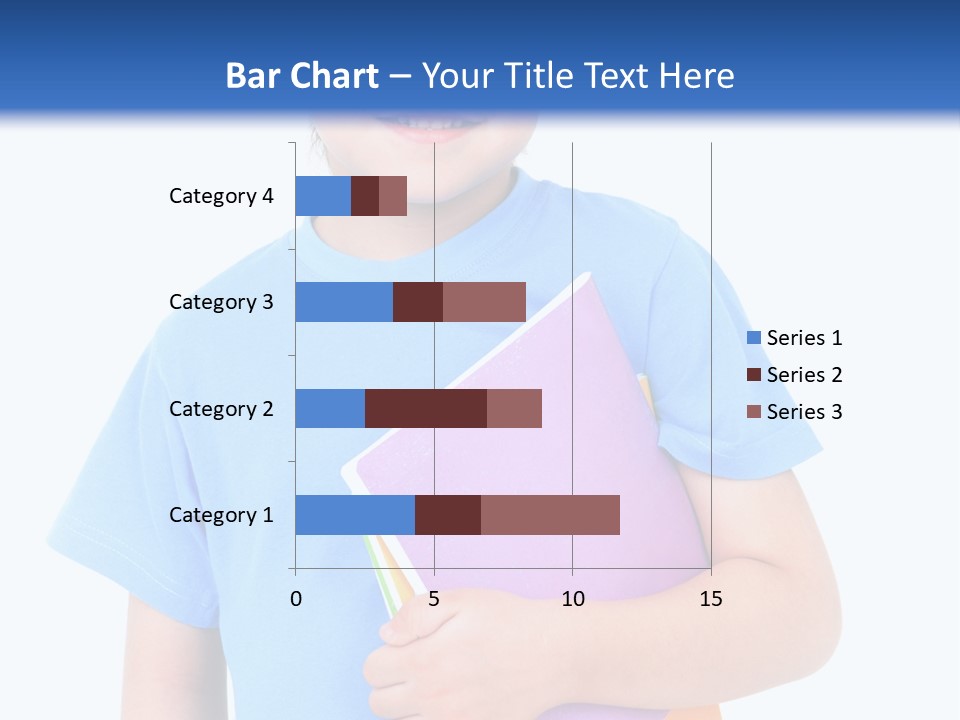 Bar Chart – Your Title Text Here

Category 4
Category 3
Category 2
Category 1

0
5
10
15

Series 1
Series 2
Series 3